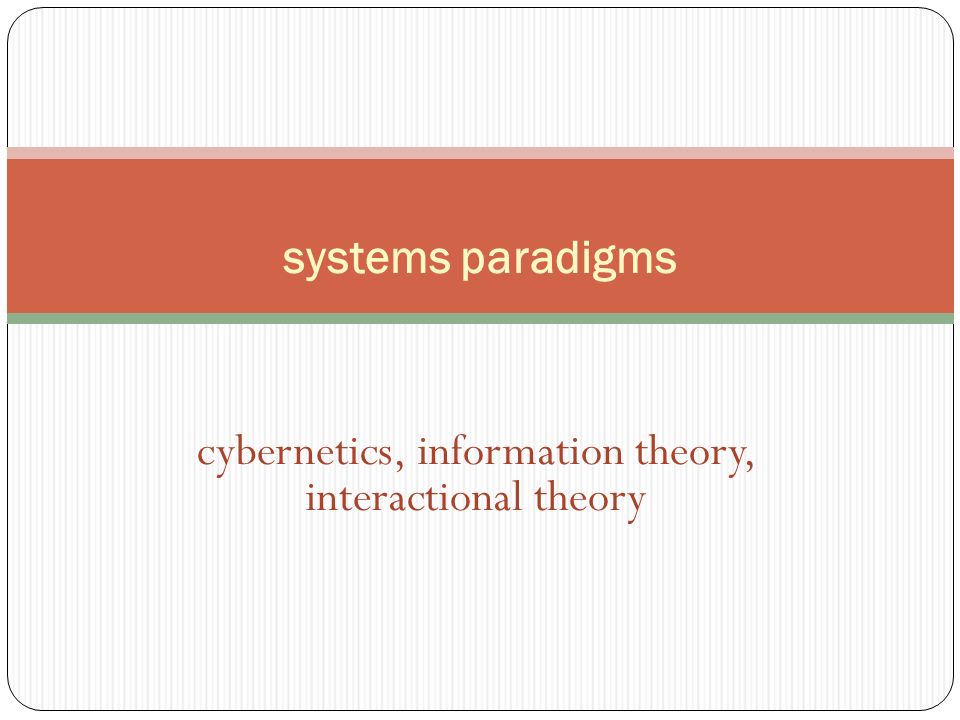 systems paradigms

cybernetics, information theory, interactional theory